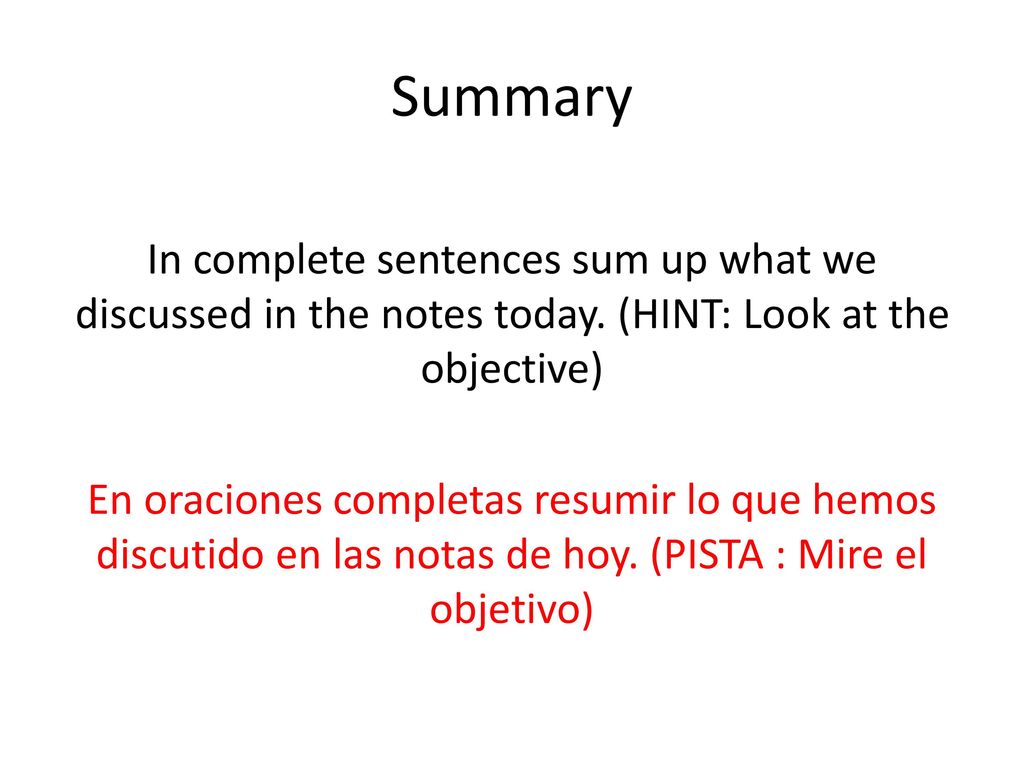 Summary

In complete sentences sum up what we discussed in the notes today. (HINT: Look at the objective)

En oraciones completas resumir lo que hemos discutido en las notas de hoy. (PISTA : Mire el objetivo)